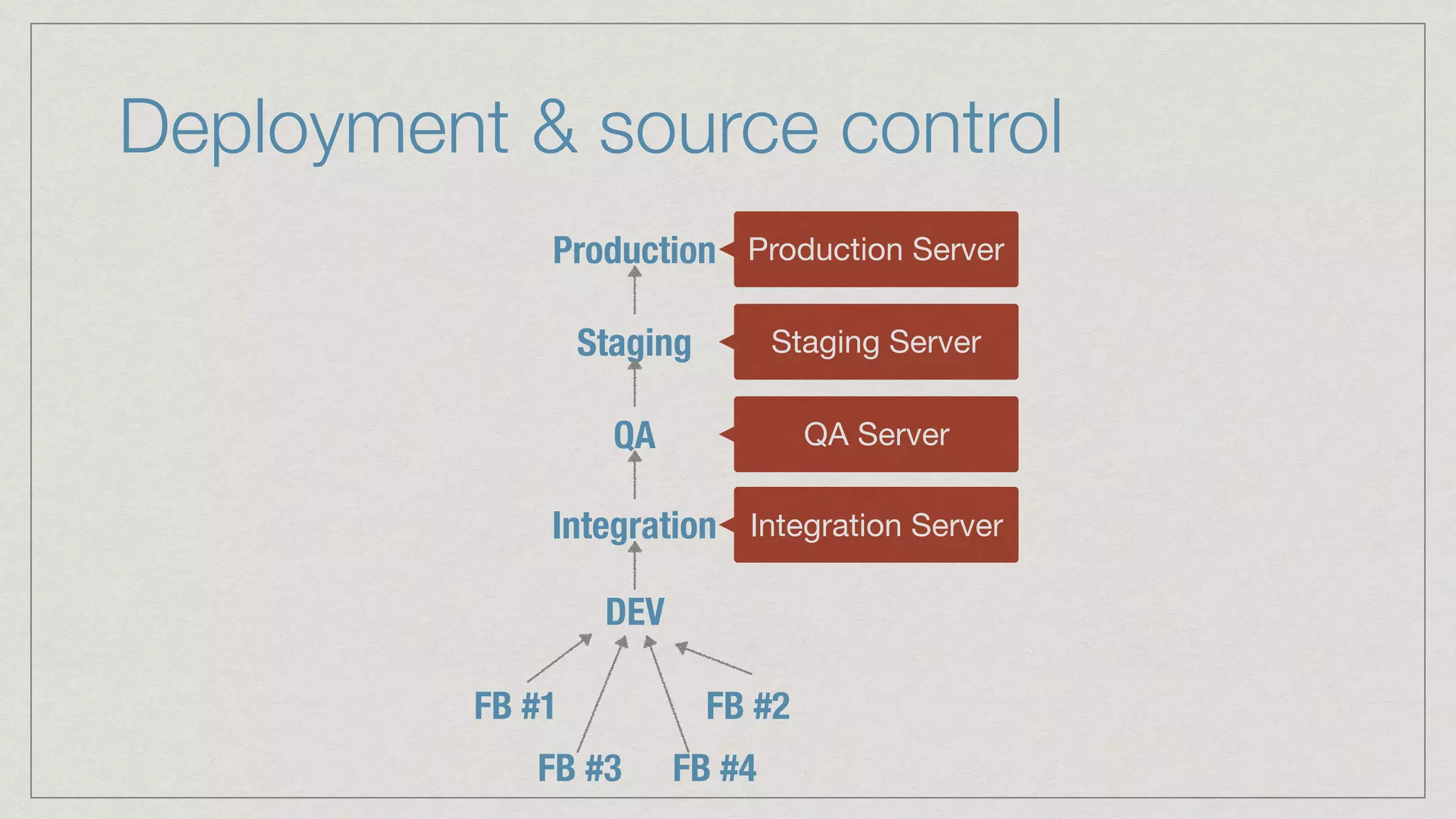 Deployment & source control

Production

Production Server

Staging

Staging Server

QA

QA Server

Integration

Integration Server

DEV

FB #1

FB #2

FB #3

FB #4